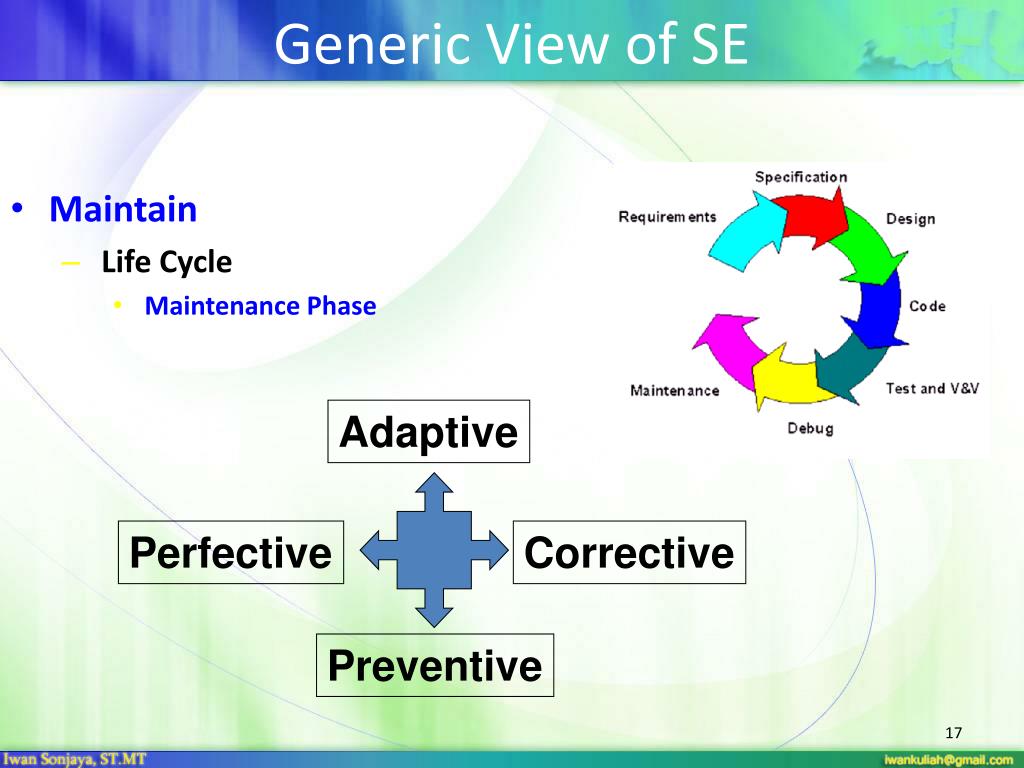 Generic View of SE

• Maintain
– Life Cycle
• Maintenance Phase

Specification
Requirements
Design
Code
Test and V&V
Debug
Maintenance

Adaptive

Perfective

Corrective

Preventive

17

Iwan Sonjaya, ST.MT

iwankuliah@gmail.com